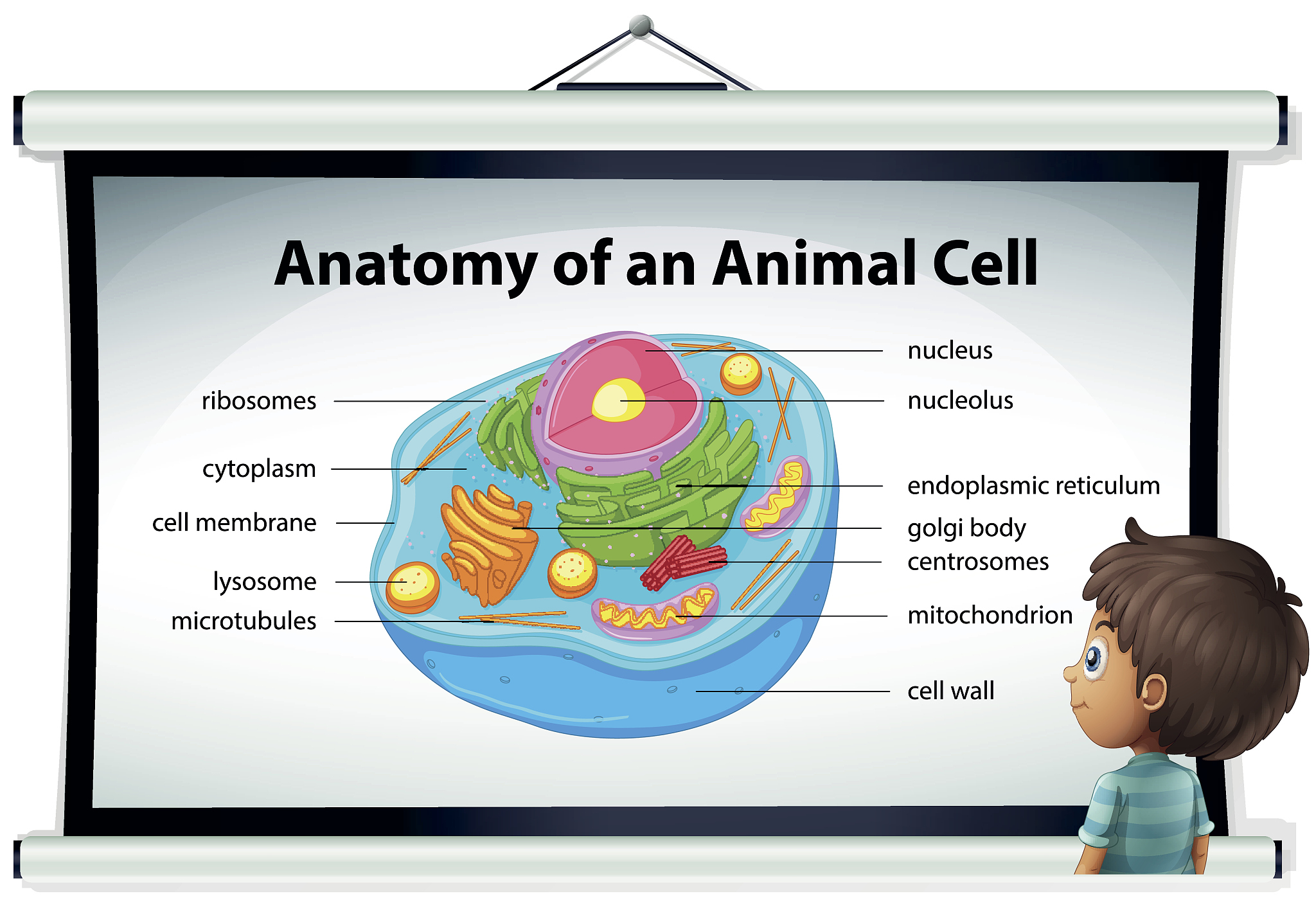 Anatomy of an Animal Cell

ribosomes

cytoplasm

cell membrane

lysosome

microtubules

nucleus

nucleolus

endoplasmic reticulum

golgi body

centrosomes

mitochondrion

cell wall